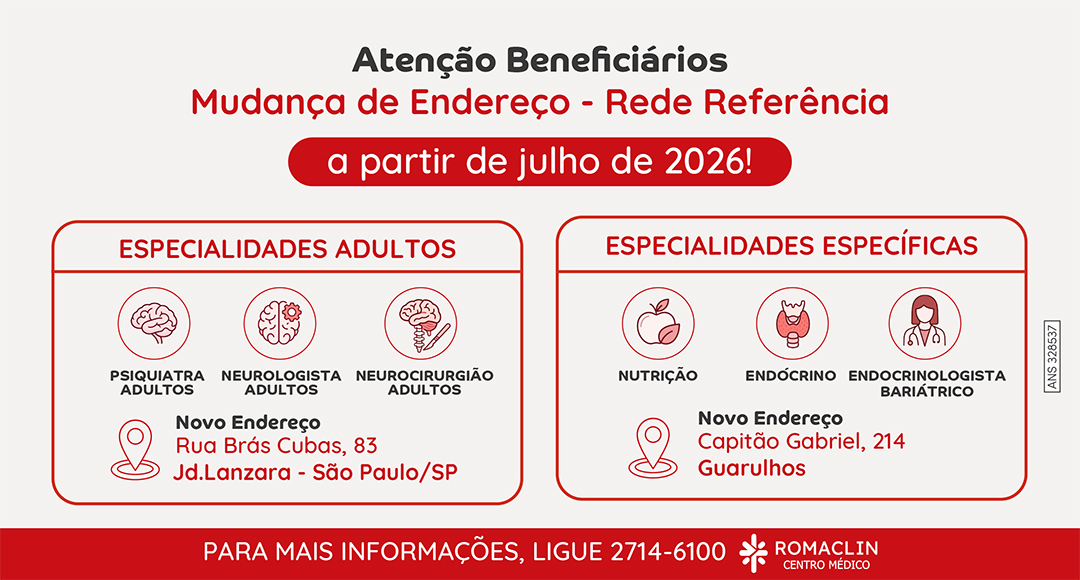 Atenção Beneficiários
Mudança de Endereço - Rede Referência

a partir de julho de 2026!

ESPECIALIDADES ADULTOS

PSIQUIATRA ADULTOS

NEUROLOGISTA ADULTOS

NEUROCIRURGIÃO ADULTOS

Novo Endereço
Rua Brás Cubas, 83
Jd.Lanzara - São Paulo/SP

ESPECIALIDADES ESPECÍFICAS

NUTRIÇÃO

ENDÓCRINO

ENDOCRINOLOGISTA BARIÁTRICO

Novo Endereço
Capitão Gabriel, 214
Guarulhos

ANS 328537

PARA MAIS INFORMAÇÕES, LIGUE 2714-6100

ROMACLIN
CENTRO MÉDICO